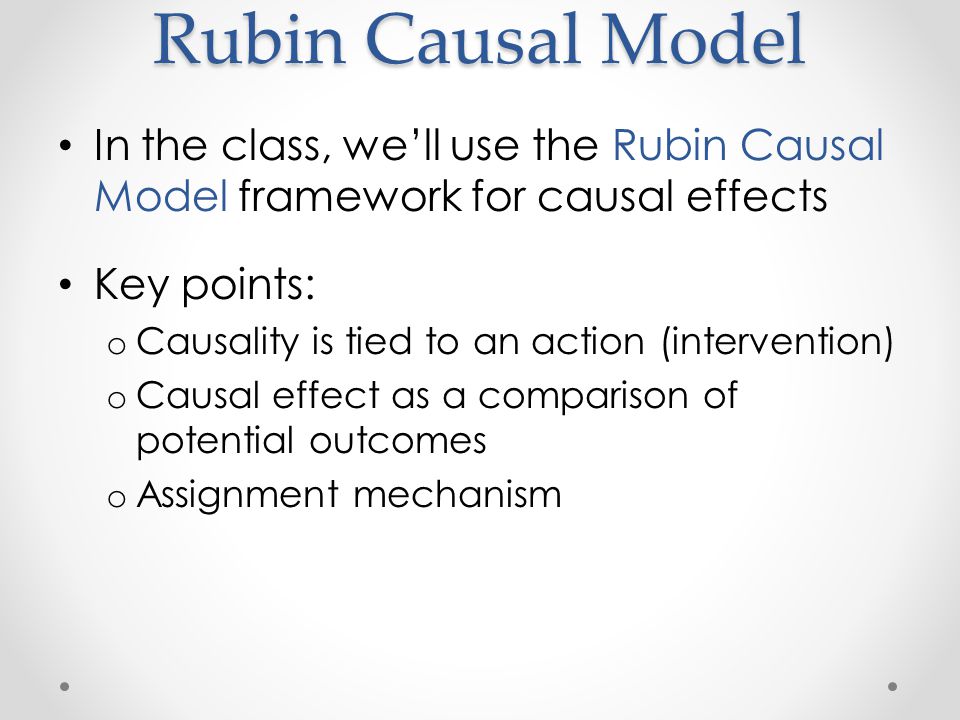 Rubin Causal Model

• In the class, we'll use the Rubin Causal Model framework for causal effects

• Key points:
o Causality is tied to an action (intervention)
o Causal effect as a comparison of potential outcomes
o Assignment mechanism